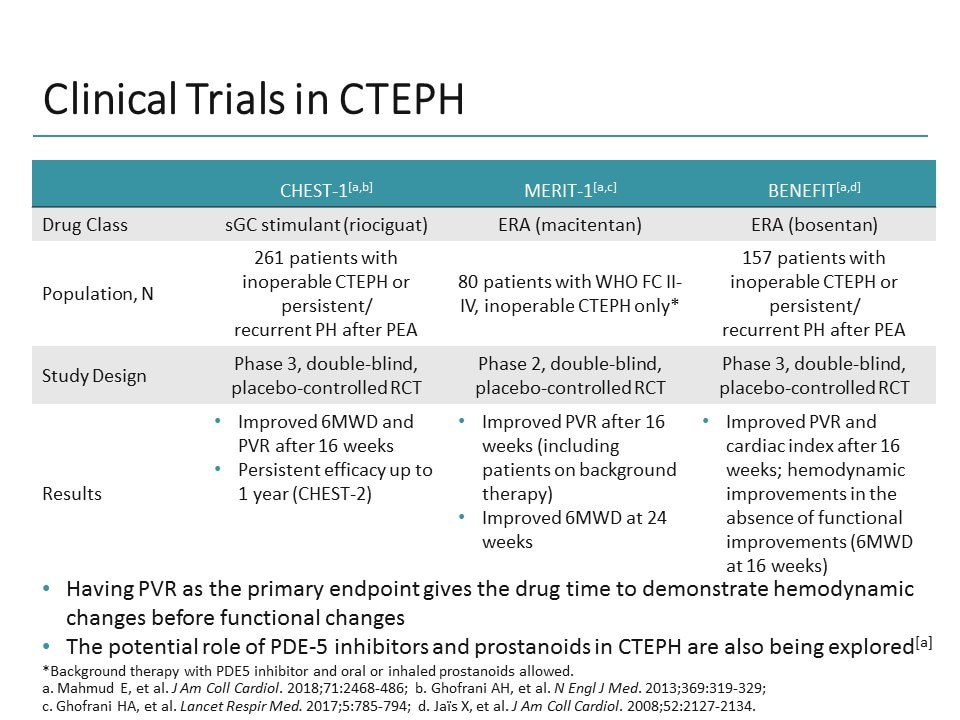 Clinical Trials in CTEPH

| | CHEST-1$^{[a,b]}$ | MERIT-1$^{[a,c]}$ | BENEFIT$^{[a,d]}$ |
|---|---|---|---|
| Drug Class | sGC stimulant (riociguat) | ERA (macitentan) | ERA (bosentan) |
| Population, N | 261 patients with inoperable CTEPH or persistent/ recurrent PH after PEA | 80 patients with WHO FC II-IV, inoperable CTEPH only* | 157 patients with inoperable CTEPH or persistent/ recurrent PH after PEA |
| Study Design | Phase 3, double-blind, placebo-controlled RCT | Phase 2, double-blind, placebo-controlled RCT | Phase 3, double-blind, placebo-controlled RCT |
| Results | • Improved 6MWD and PVR after 16 weeks • Persistent efficacy up to 1 year (CHEST-2) | • Improved PVR after 16 weeks (including patients on background therapy) • Improved 6MWD at 24 weeks | • Improved PVR and cardiac index after 16 weeks; hemodynamic improvements in the absence of functional improvements (6MWD at 16 weeks) |

• Having PVR as the primary endpoint gives the drug time to demonstrate hemodynamic changes before functional changes
• The potential role of PDE-5 inhibitors and prostanoids in CTEPH are also being explored$^{[a]}$

*Background therapy with PDE5 inhibitor and oral or inhaled prostanoids allowed.
a. Mahmud E, et al. J Am Coll Cardiol. 2018;71:2468-486; b. Ghofrani AH, et al. N Engl J Med. 2013;369:319-329; c. Ghofrani HA, et al. Lancet Respir Med. 2017;5:785-794; d. Jaïs X, et al. J Am Coll Cardiol. 2008;52:2127-2134.